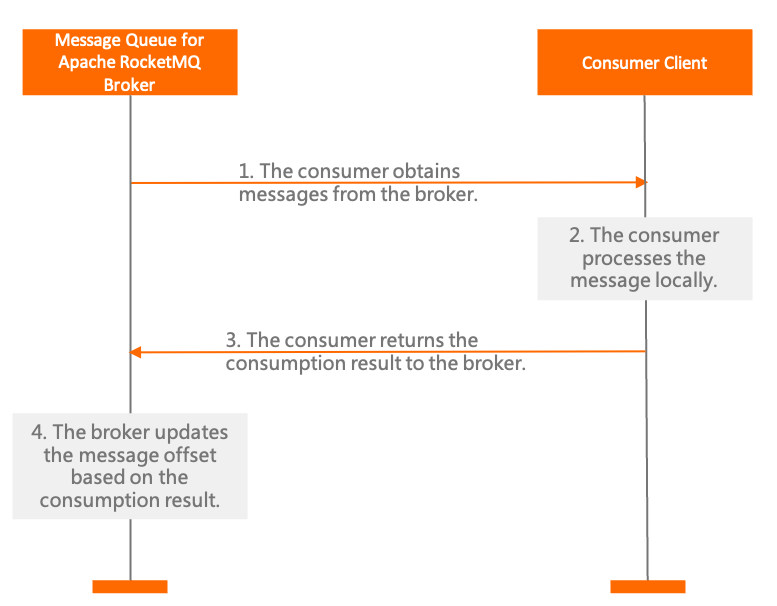 Message Queue for Apache RocketMQ Broker

Consumer Client

1. The consumer obtains messages from the broker.

2. The consumer processes the message locally.

3. The consumer returns the consumption result to the broker.

4. The broker updates the message offset based on the consumption result.